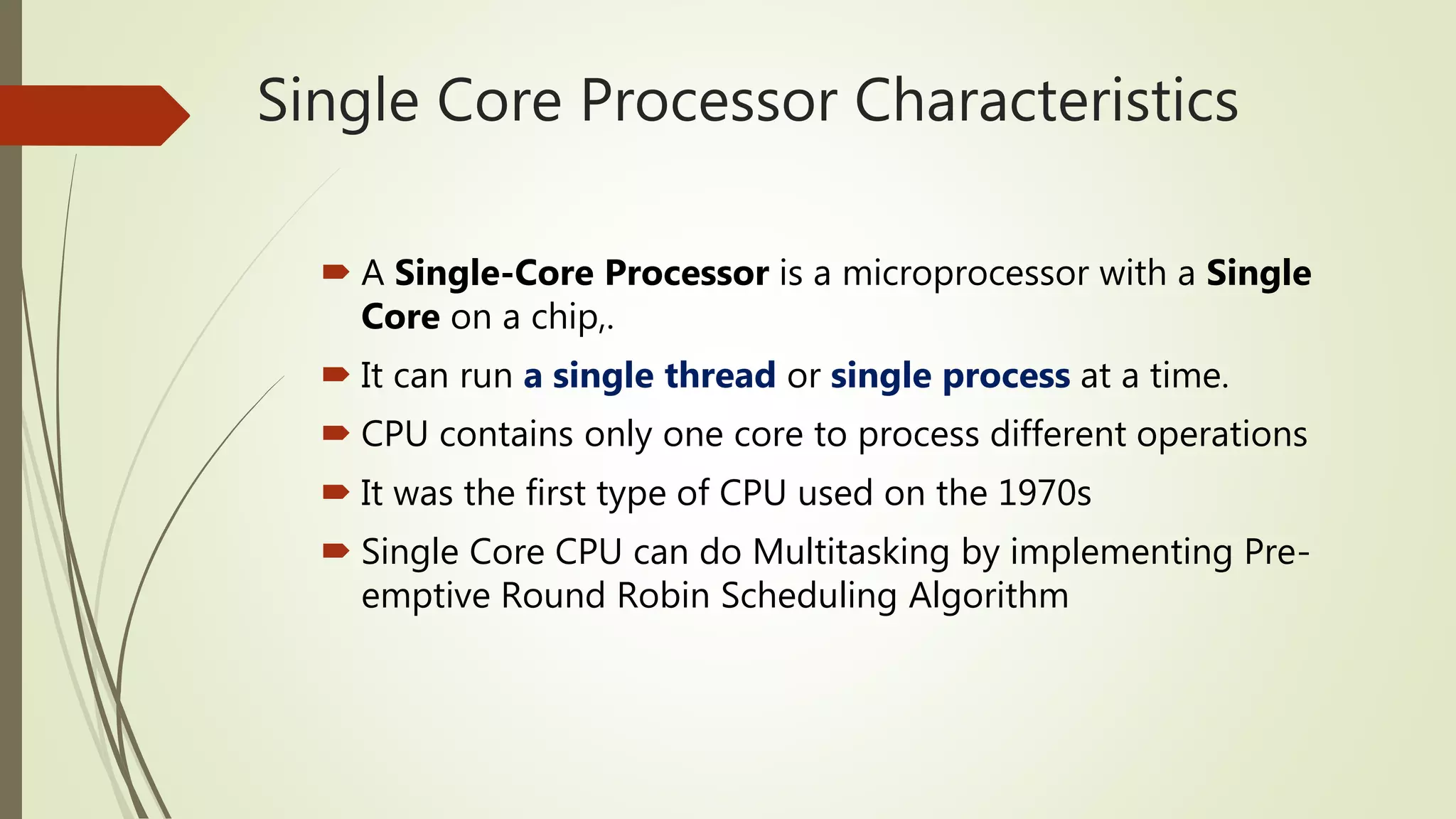 Single Core Processor Characteristics

A Single-Core Processor is a microprocessor with a Single Core on a chip,.

It can run a single thread or single process at a time.

CPU contains only one core to process different operations

It was the first type of CPU used on the 1970s

Single Core CPU can do Multitasking by implementing Pre-emptive Round Robin Scheduling Algorithm